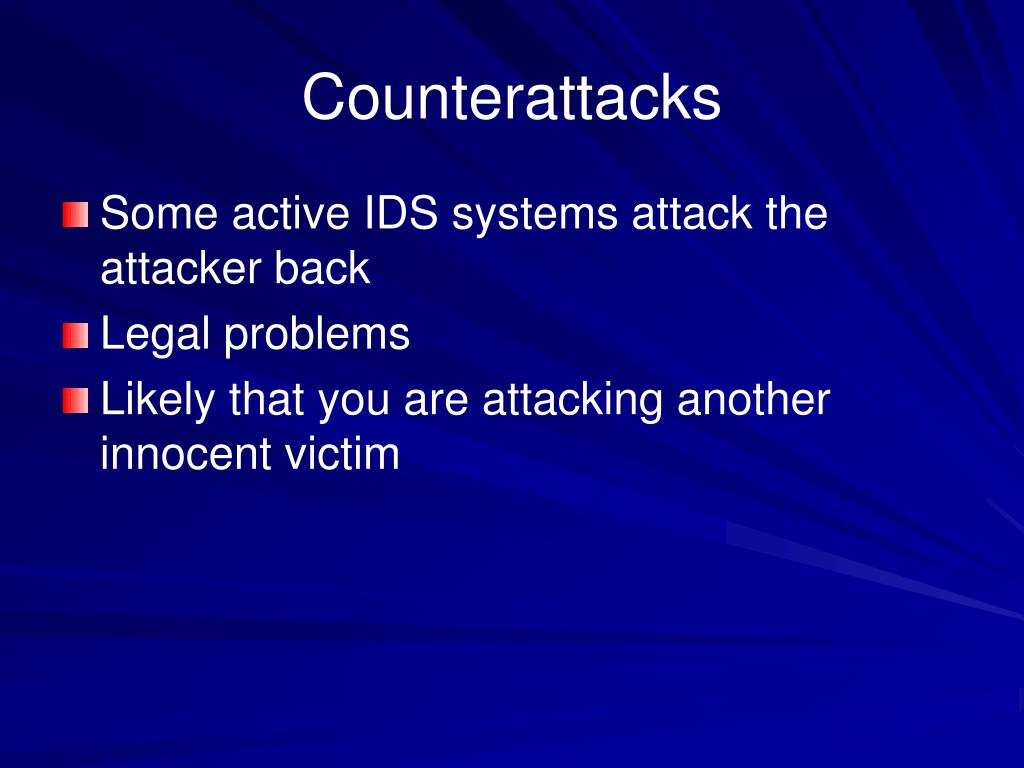 Counterattacks

Some active IDS systems attack the attacker back

Legal problems

Likely that you are attacking another innocent victim